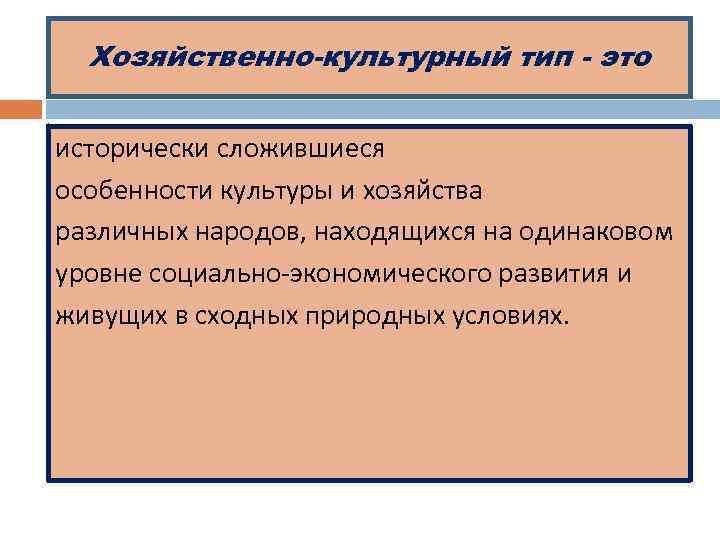 Хозяйственно-культурный тип - это

исторически сложившиеся особенности культуры и хозяйства различных народов, находящихся на одинаковом уровне социально-экономического развития и живущих в сходных природных условиях.